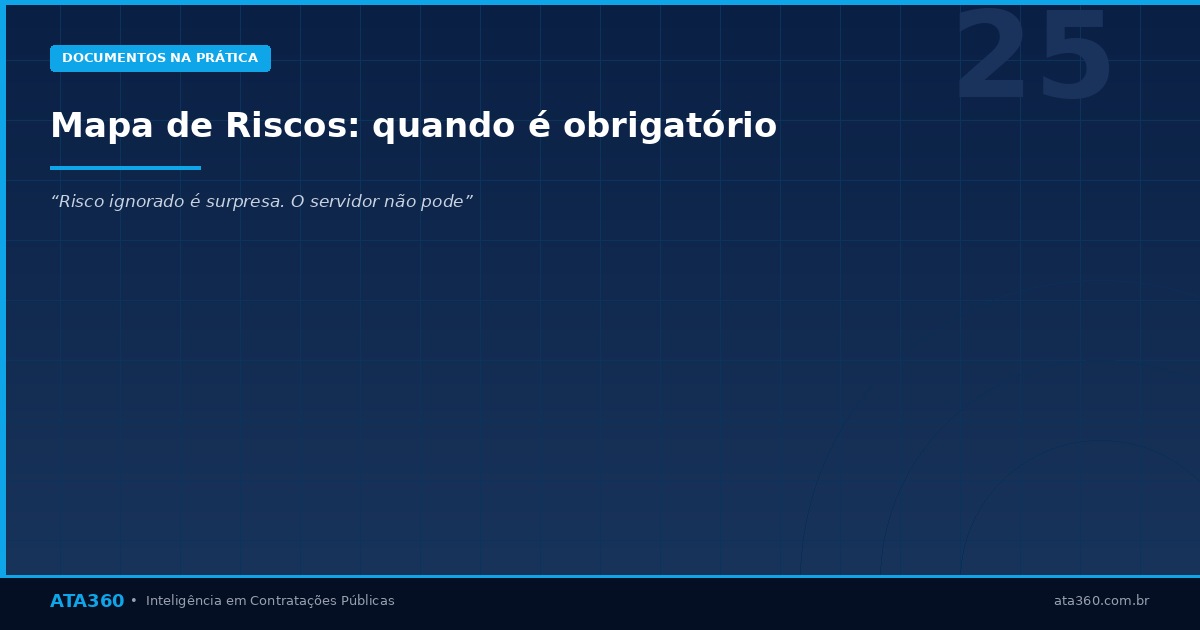 DOCUMENTOS NA PRÁTICA

25

Mapa de Riscos: quando é obrigatório

“Risco ignorado é surpresa. O servidor não pode”

ATA360 • Inteligência em Contratações Públicas

ata360.com.br